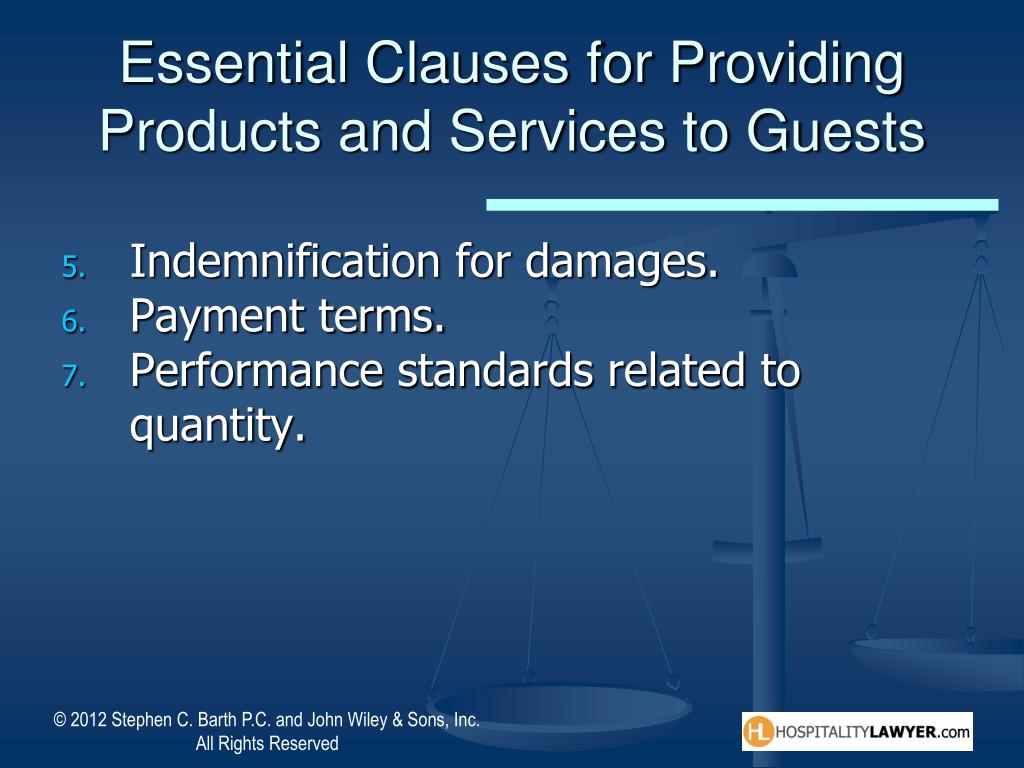 Essential Clauses for Providing Products and Services to Guests

5. Indemnification for damages.
6. Payment terms.
7. Performance standards related to quantity.

© 2012 Stephen C. Barth P.C. and John Wiley & Sons, Inc.
All Rights Reserved

HL HOSPITALITYLAWYER.com